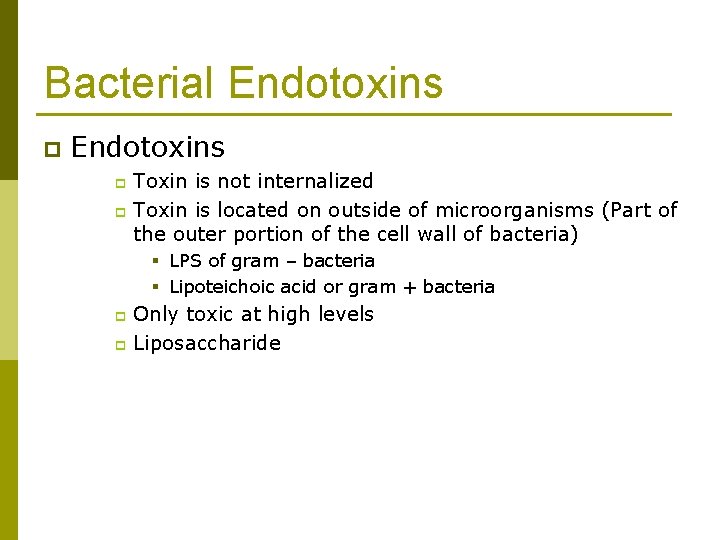 Bacterial Endotoxins

Endotoxins

Toxin is not internalized

Toxin is located on outside of microorganisms (Part of the outer portion of the cell wall of bacteria)

LPS of gram – bacteria

Lipoteichoic acid or gram + bacteria

Only toxic at high levels

Liposaccharide